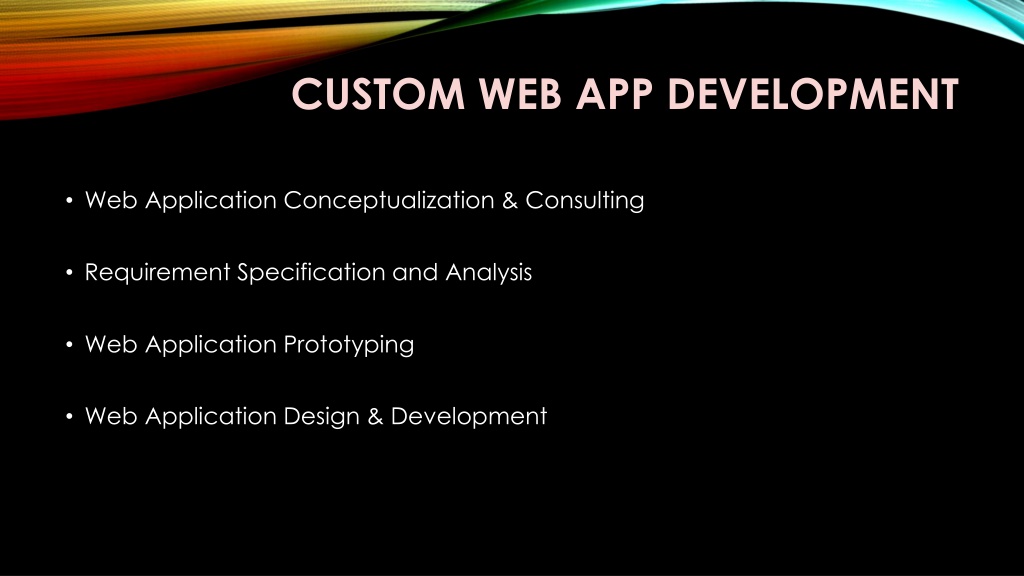 CUSTOM WEB APP DEVELOPMENT

• Web Application Conceptualization & Consulting

• Requirement Specification and Analysis

• Web Application Prototyping

• Web Application Design & Development